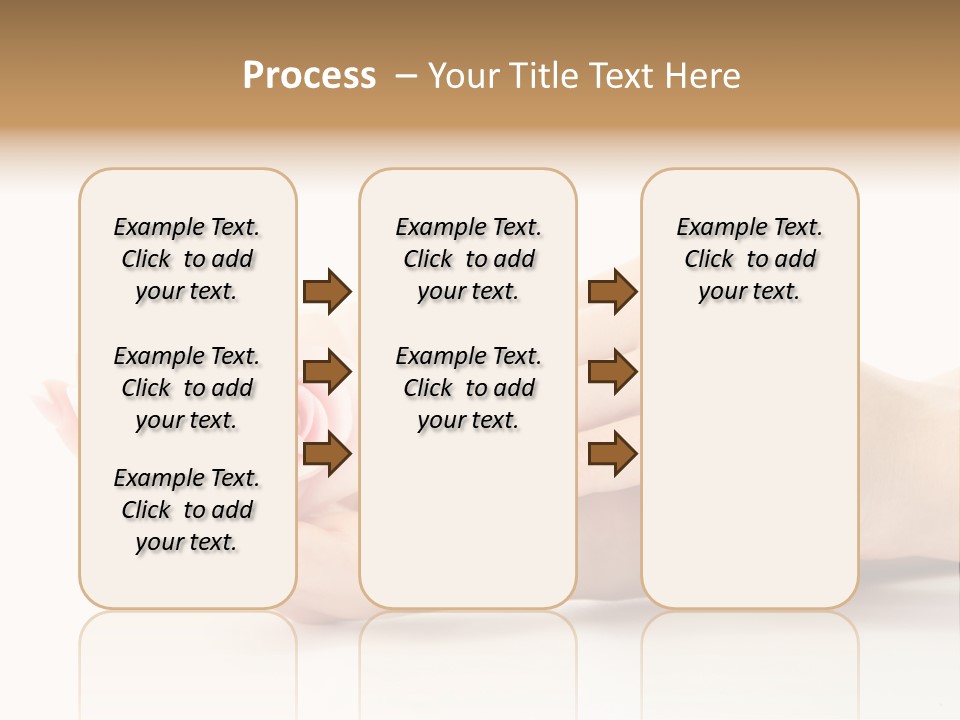 Process – Your Title Text Here

Example Text. Click to add your text.

Example Text. Click to add your text.

Example Text. Click to add your text.

Example Text. Click to add your text.

Example Text. Click to add your text.

Example Text. Click to add your text.